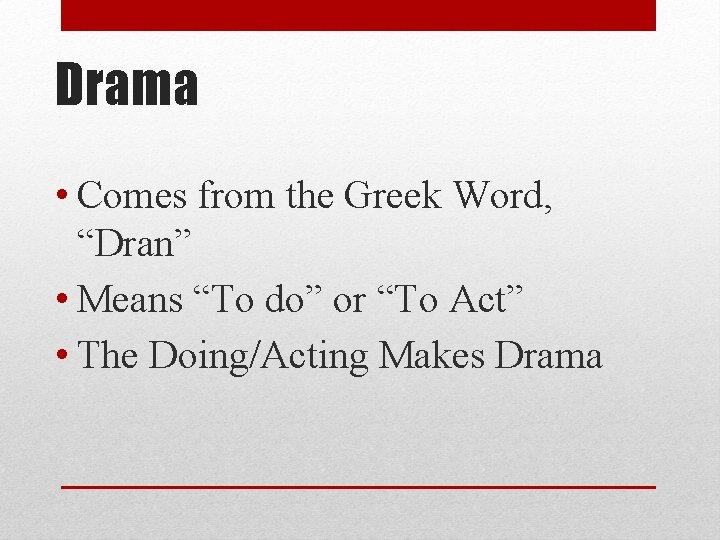 Drama

• Comes from the Greek Word, “Dran”
• Means “To do” or “To Act”
• The Doing/Acting Makes Drama